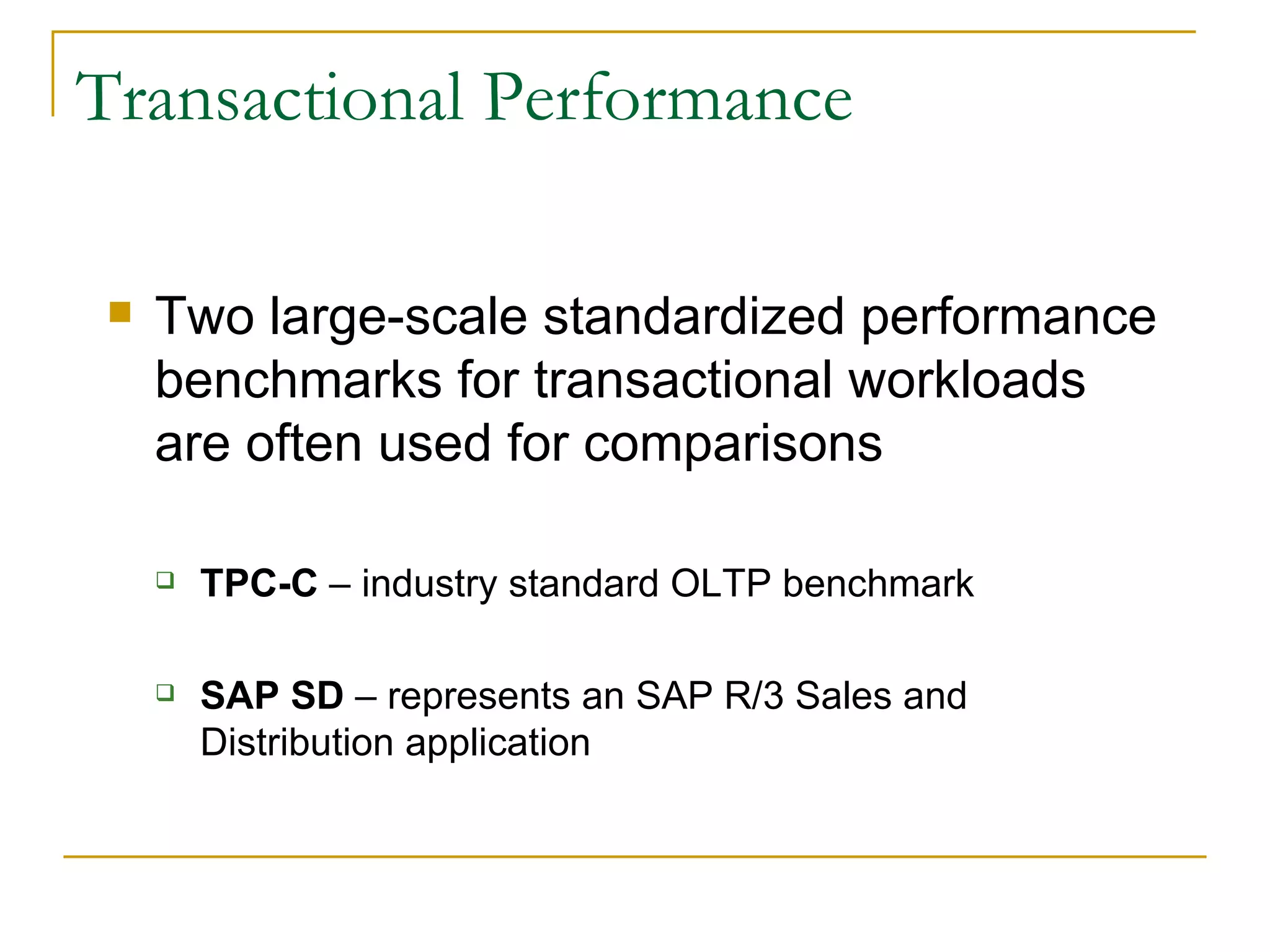 Transactional Performance

Two large-scale standardized performance benchmarks for transactional workloads are often used for comparisons

TPC-C – industry standard OLTP benchmark

SAP SD – represents an SAP R/3 Sales and Distribution application